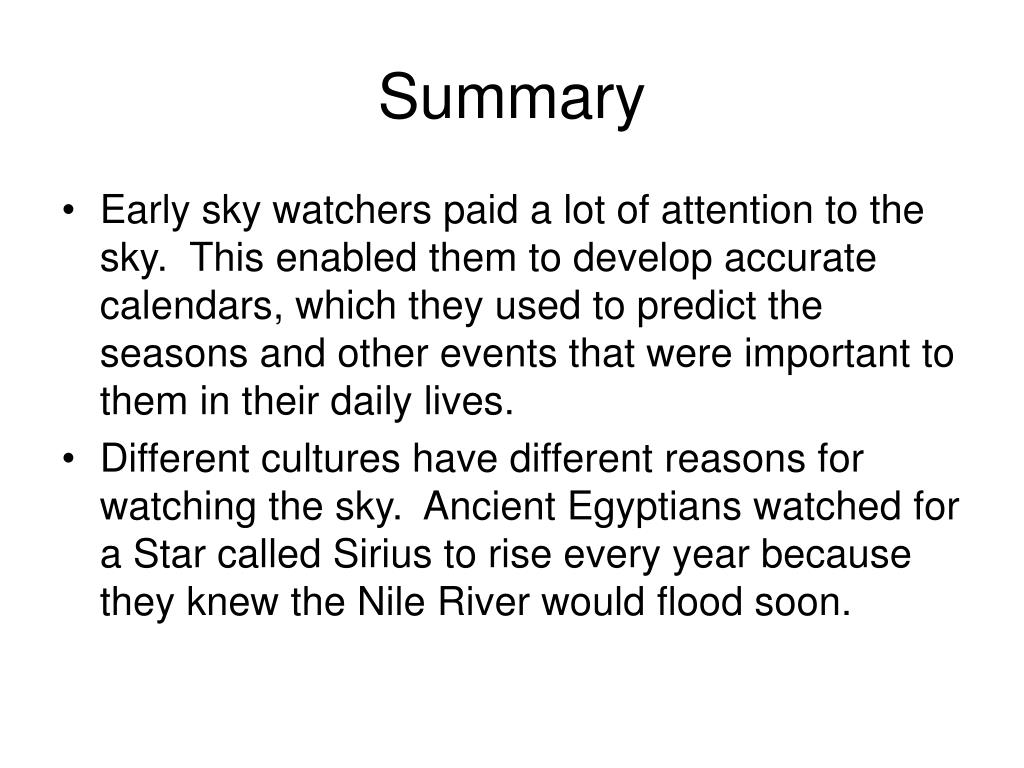 Summary

• Early sky watchers paid a lot of attention to the sky. This enabled them to develop accurate calendars, which they used to predict the seasons and other events that were important to them in their daily lives.

• Different cultures have different reasons for watching the sky. Ancient Egyptians watched for a Star called Sirius to rise every year because they knew the Nile River would flood soon.